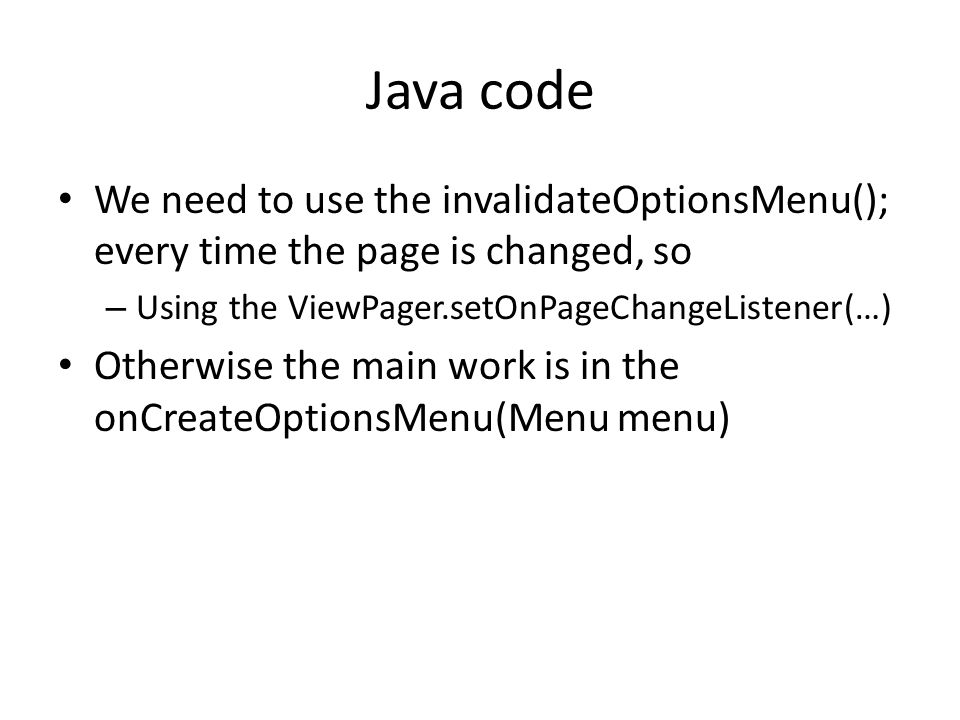 Java code

• We need to use the invalidateOptionsMenu(); every time the page is changed, so

– Using the ViewPager.setOnPageChangeListener(…)

• Otherwise the main work is in the onCreateOptionsMenu(Menu menu)